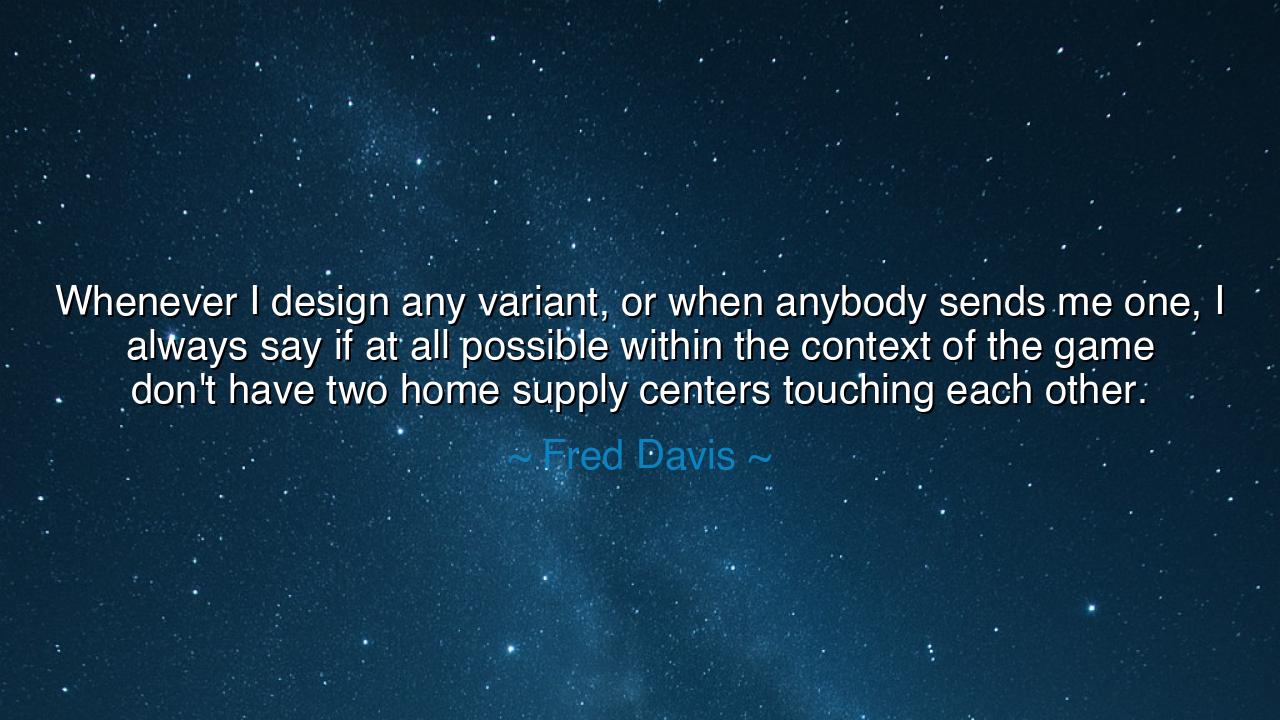 Whenever I design any variant, or when anybody sends me one, I always say if at all possible within the context of the game don't have two home supply centers touching each other.

~ Fred Davis ~